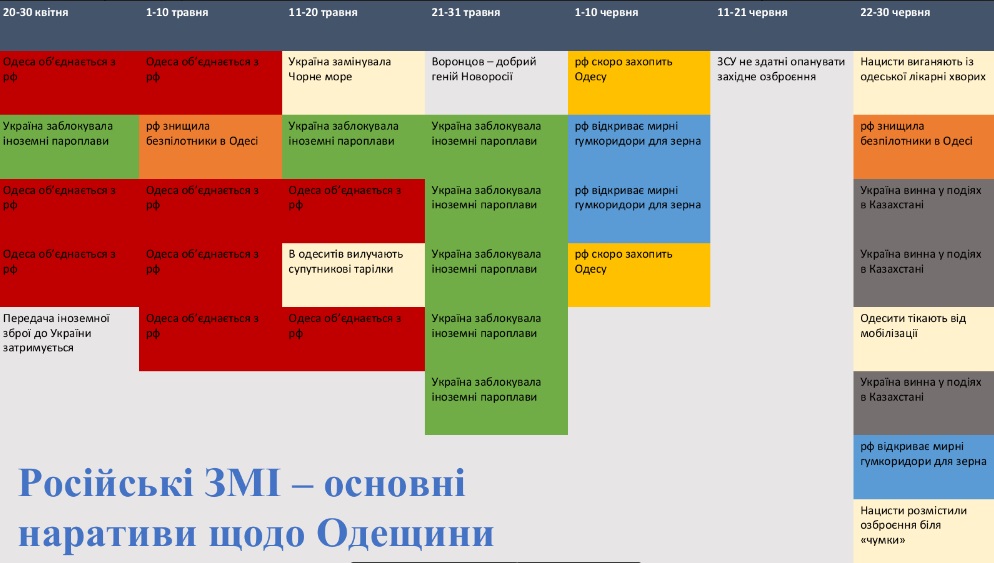 | 20-30 квітня | 1-10 травня | 11-20 травня | 21-31 травня | 1-10 червня | 11-21 червня | 22-30 червня |
|---|---|---|---|---|---|---|
| Одеса об'єднається з рф | Одеса об'єднається з рф | Україна замінувала Чорне море | Воронцов – добрий геній Новоросії | рф скоро захопить Одесу | ЗСУ не здатні опанувати західне озброєння | Нацисти виганяють із одеської лікарні хворих |
| Україна заблокувала іноземні пароплави | рф знищила безпілотники в Одесі | Україна заблокувала іноземні пароплави | Україна заблокувала іноземні пароплави | рф відкриває мирні гумкоридори для зерна | | рф знищила безпілотники в Одесі |
| Одеса об'єднається з рф | Одеса об'єднається з рф | Одеса об'єднається з рф | Україна заблокувала іноземні пароплави | рф відкриває мирні гумкоридори для зерна | | Україна винна у подіях в Казахстані |
| Одеса об'єднається з рф | Одеса об'єднається з рф | В одеситів вилучають супутникові тарілки | Україна заблокувала іноземні пароплави | рф скоро захопить Одесу | | Україна винна у подіях в Казахстані |
| Передача іноземної зброї до України затримується | Одеса об'єднається з рф | Одеса об'єднається з рф | Україна заблокувала іноземні пароплави | | | Одесити тікають від мобілізації |
| | | | Україна заблокувала іноземні пароплави | | | Україна винна у подіях в Казахстані |
| | | | | | | рф відкриває мирні гумкоридори для зерна |
| | | | | | | Нацисти розмістили озброєння біля «чумки» |

Російські ЗМІ – основні наративи щодо Одещини